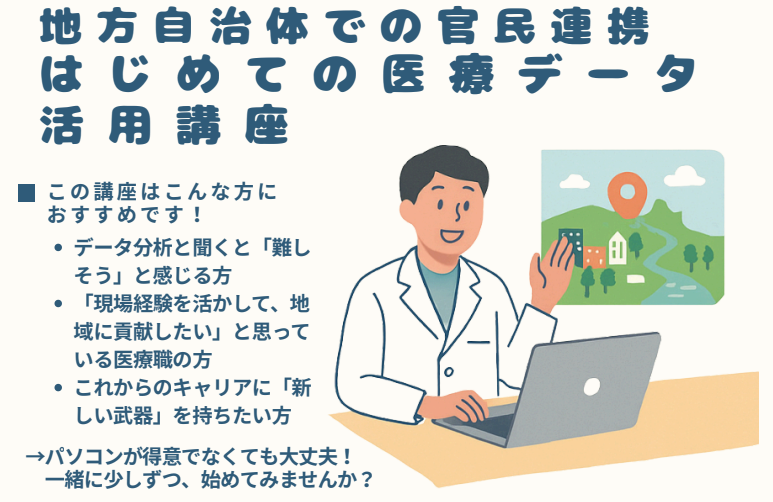 地方自治体での官民連携
はじめての医療データ
活用講座

■ この講座はこんな方におすすめです！

• データ分析と聞くと「難しそう」と感じる方
• 「現場経験を活かして、地域に貢献したい」と思っている医療職の方
• これからのキャリアに「新しい武器」を持ちたい方

→パソコンが得意でなくても大丈夫！
一緒に少しずつ、始めてみませんか？